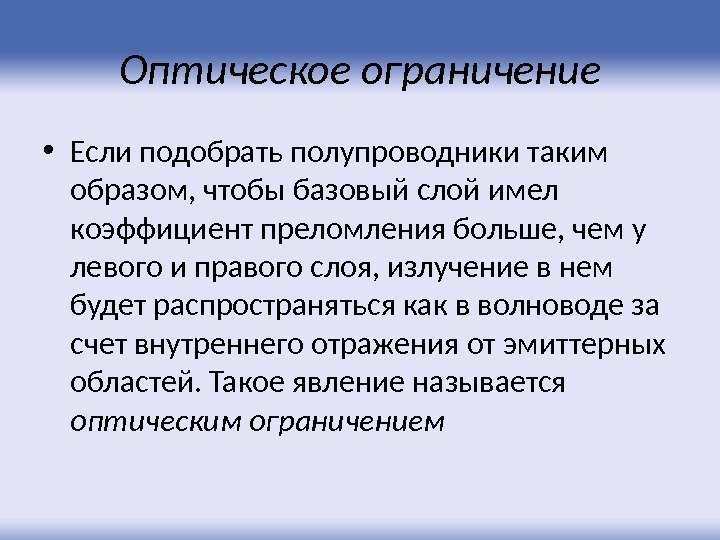 Оптическое ограничение

• Если подобрать полупроводники таким образом, чтобы базовый слой имел коэффициент преломления больше, чем у левого и правого слоя, излучение в нем будет распространяться как в волноводе за счет внутреннего отражения от эмиттерных областей. Такое явление называется оптическим ограничением